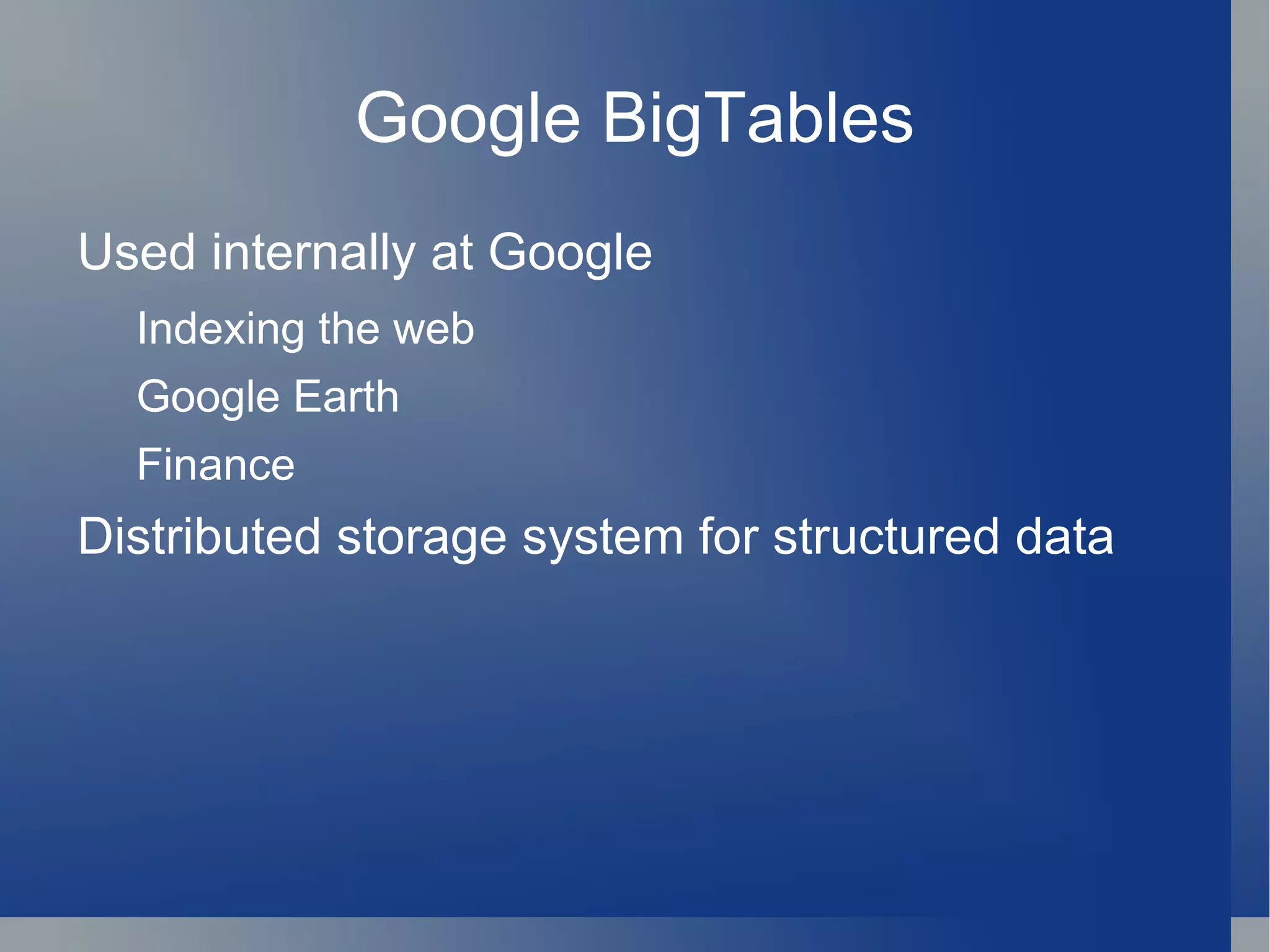 Google BigTables

Used internally at Google

Indexing the web

Google Earth

Finance

Distributed storage system for structured data